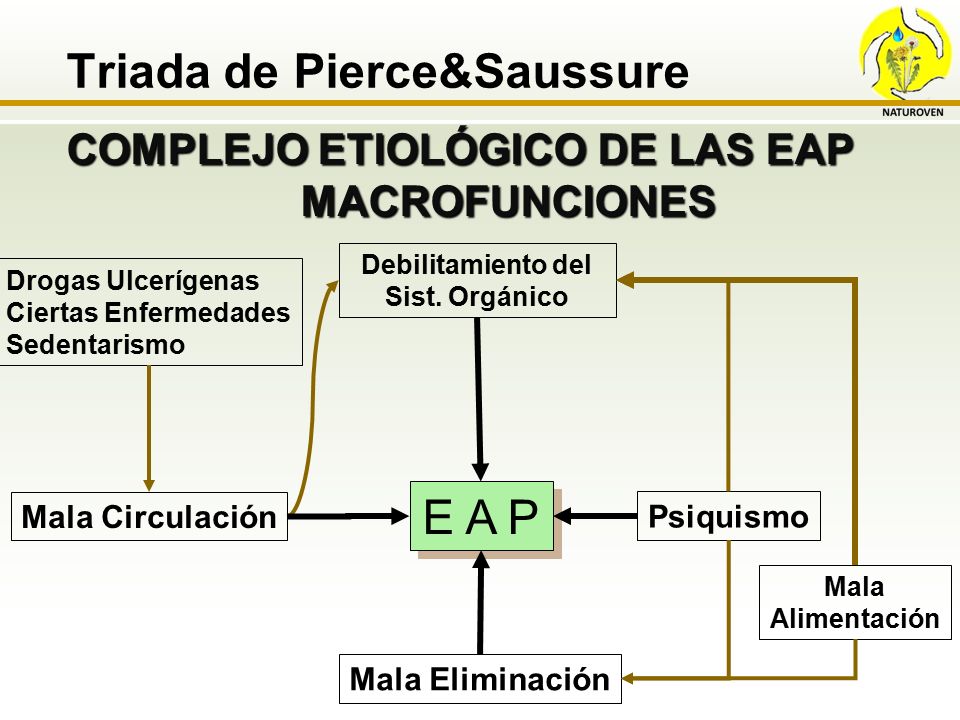 Triada de Pierce&Saussure

NATUROVEN

COMPLEJO ETIOLÓGICO DE LAS EAP
MACROFUNCIONES

Drogas Ulcerígenas
Ciertas Enfermedades
Sedentarismo

Debilitamiento del Sist. Orgánico

Mala Circulación

E A P

Psiquismo

Mala Alimentación

Mala Eliminación